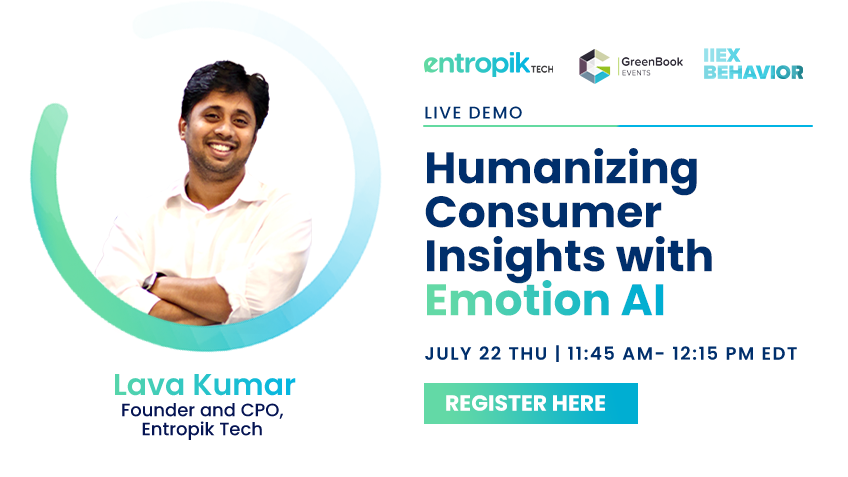 entropik TECH

GreenBook EVENTS

IIEX BEHAVIOR

LIVE DEMO

Humanizing Consumer Insights with Emotion AI

JULY 22 THU | 11:45 AM- 12:15 PM EDT

REGISTER HERE

Lava Kumar
Founder and CPO, Entropik Tech